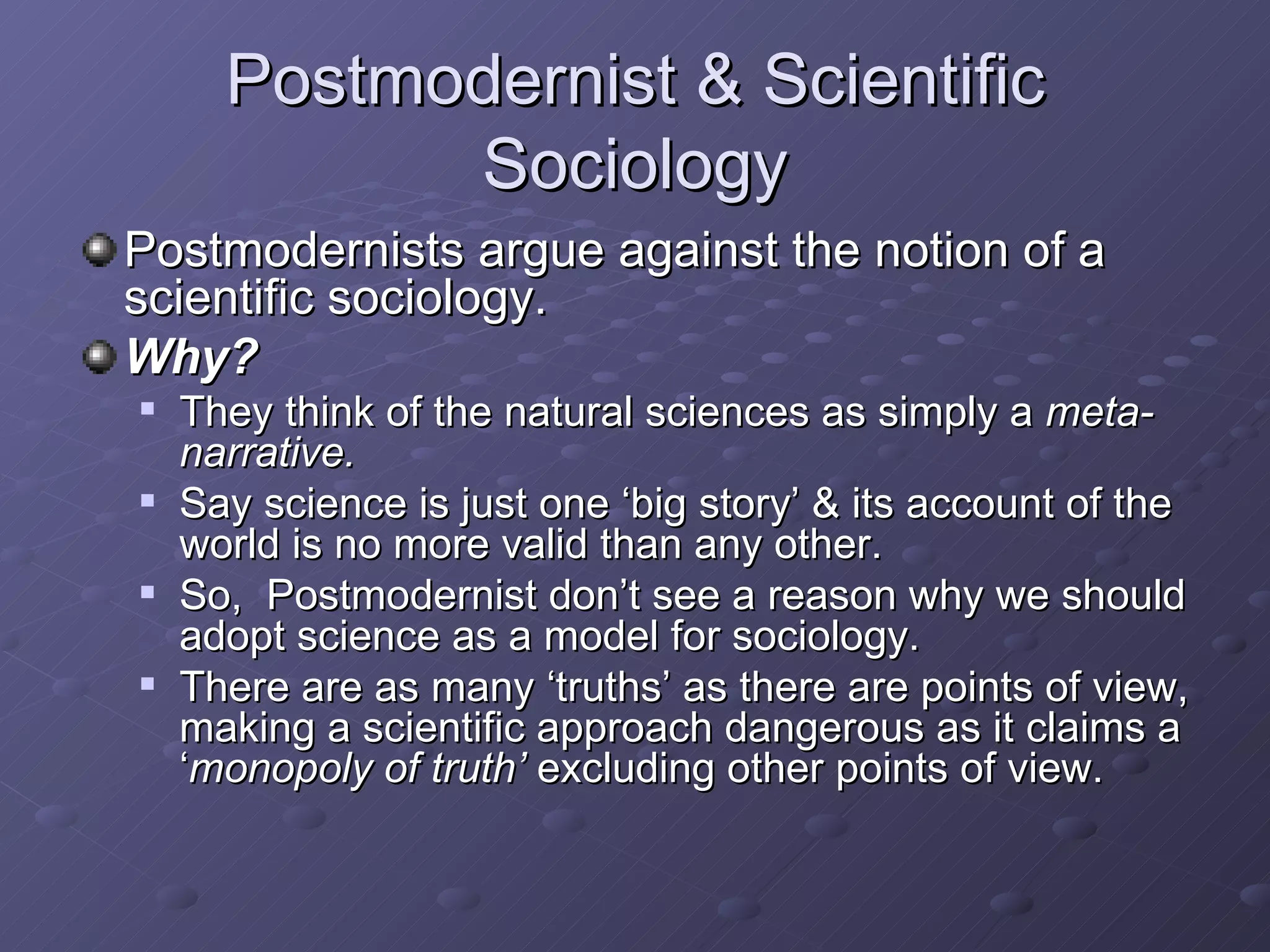 Postmodernist & Scientific Sociology

Postmodernists argue against the notion of a scientific sociology.

Why?

They think of the natural sciences as simply a meta-narrative.

Say science is just one ‘big story’ & its account of the world is no more valid than any other.

So,  Postmodernist don’t see a reason why we should adopt science as a model for sociology.

There are as many ‘truths’ as there are points of view, making a scientific approach dangerous as it claims a ‘monopoly of truth’ excluding other points of view.